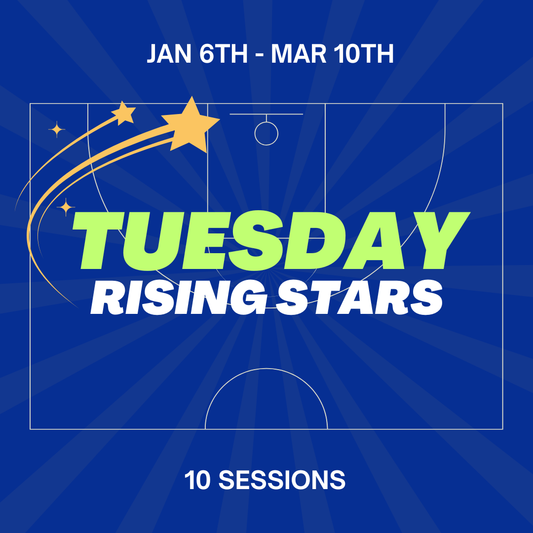 JAN 6TH - MAR 10TH

TUESDAY
RISING STARS

10 SESSIONS